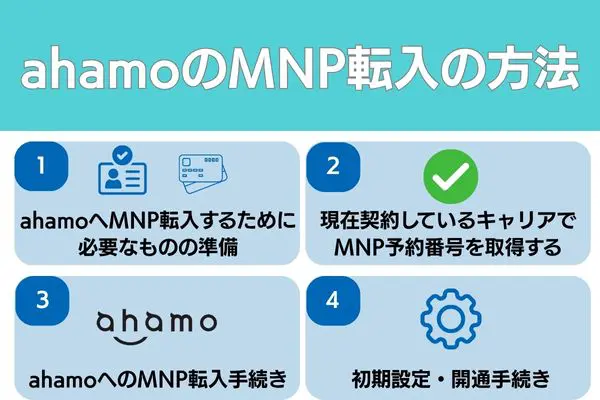 ahamoのMNP転入の方法

1
ahamoへMNP転入するために必要なものの準備

2
現在契約しているキャリアでMNP予約番号を取得する

3
ahamo
ahamoへのMNP転入手続き

4
初期設定・開通手続き